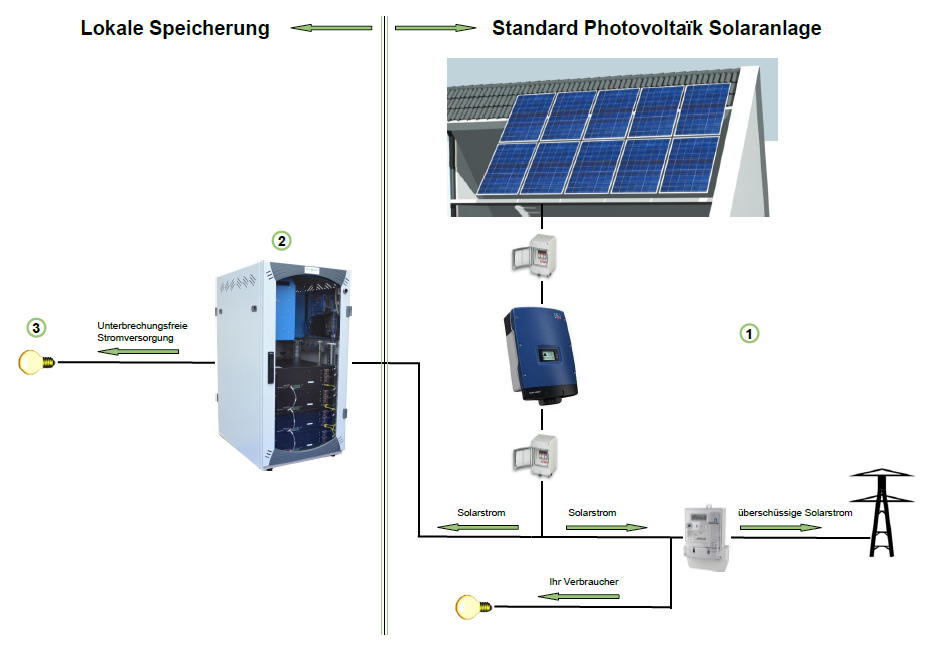 Lokale Speicherung

Standard Photovoltaïk Solaranlage

2

3

Unterbrechungsfreie Stromversorgung

1

Solarstrom

Solarstrom

überschüssige Solarstrom

Ihr Verbraucher